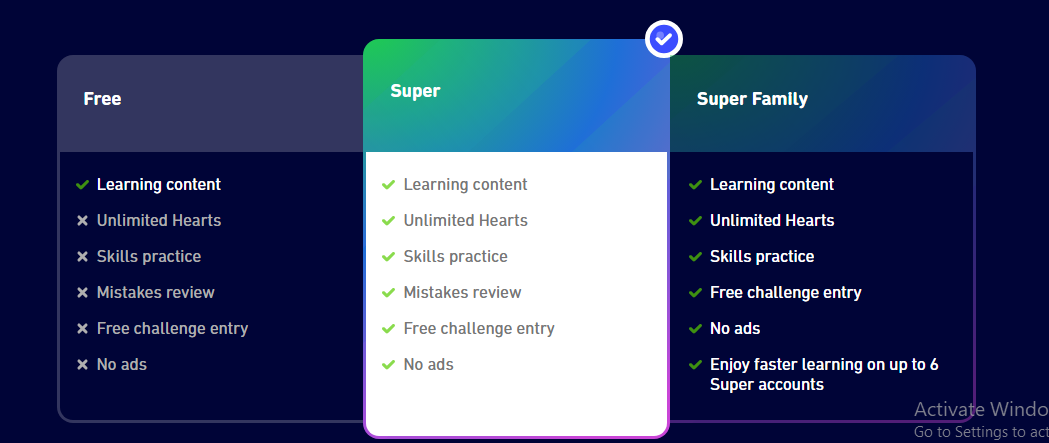 Free

Learning content
Unlimited Hearts
Skills practice
Mistakes review
Free challenge entry
No ads

Super

Learning content
Unlimited Hearts
Skills practice
Mistakes review
Free challenge entry
No ads

Super Family

Learning content
Unlimited Hearts
Skills practice
Free challenge entry
No ads
Enjoy faster learning on up to 6 Super accounts

Activate Windo
Go to Settings to act